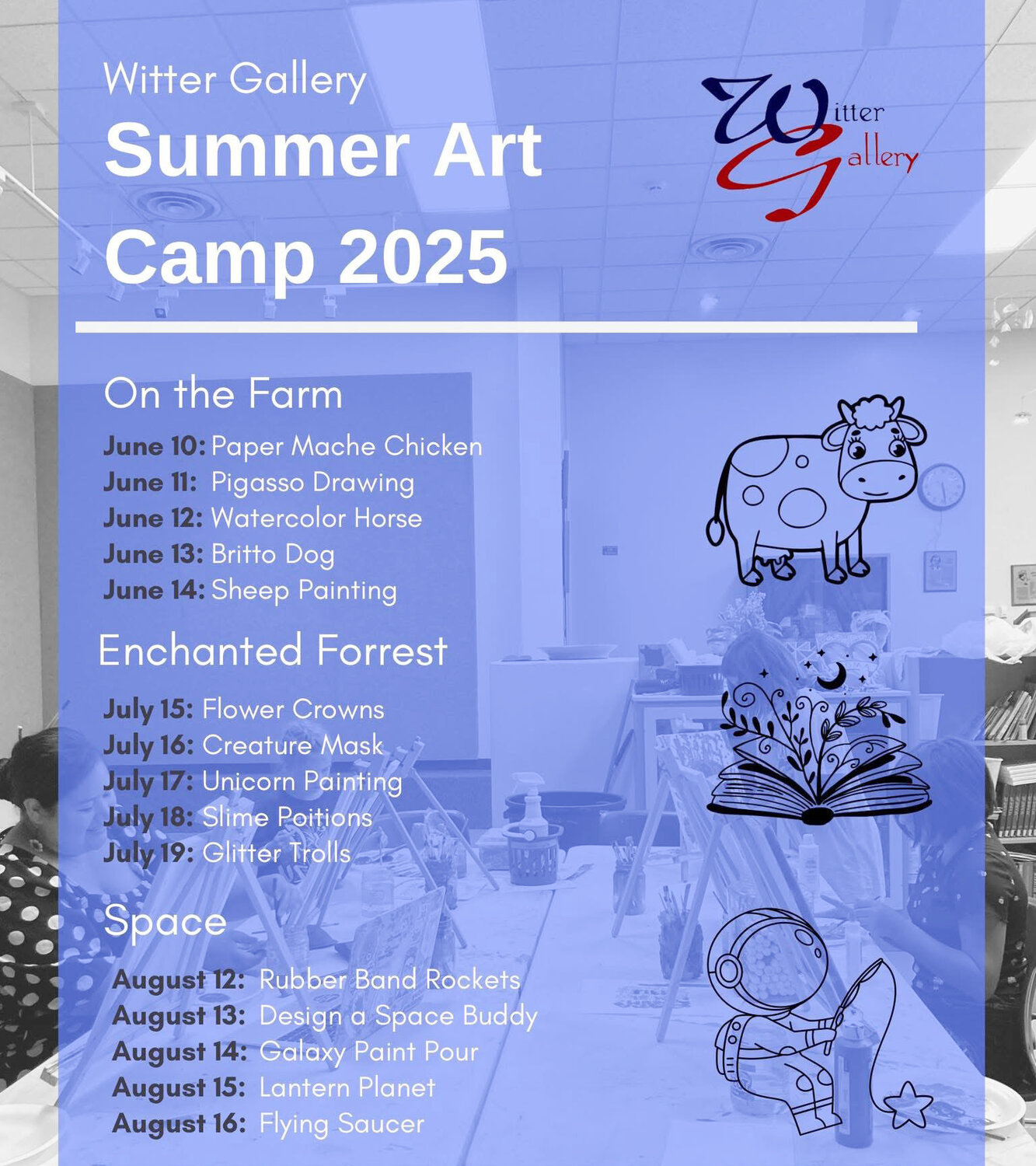 Witter Gallery
Summer Art Camp 2025

Witter Gallery

On the Farm

June 10: Paper Mache Chicken
June 11: Pigasso Drawing
June 12: Watercolor Horse
June 13: Britto Dog
June 14: Sheep Painting

Enchanted Forrest

July 15: Flower Crowns
July 16: Creature Mask
July 17: Unicorn Painting
July 18: Slime Poitions
July 19: Glitter Trolls

Space

August 12: Rubber Band Rockets
August 13: Design a Space Buddy
August 14: Galaxy Paint Pour
August 15: Lantern Planet
August 16: Flying Saucer